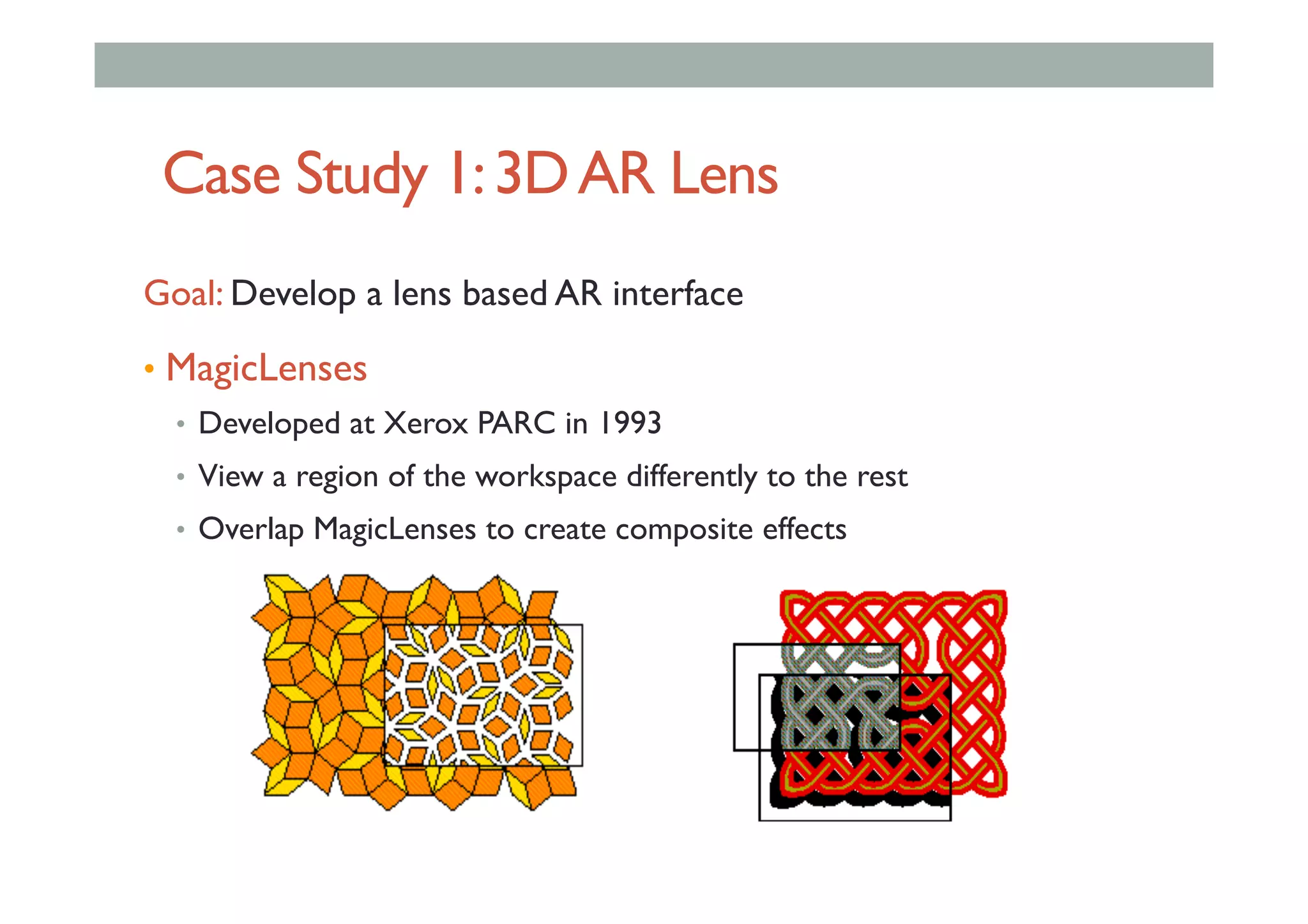 Case Study 1: 3D AR Lens

Goal: Develop a lens based AR interface

• MagicLenses
  • Developed at Xerox PARC in 1993
  • View a region of the workspace differently to the rest
  • Overlap MagicLenses to create composite effects